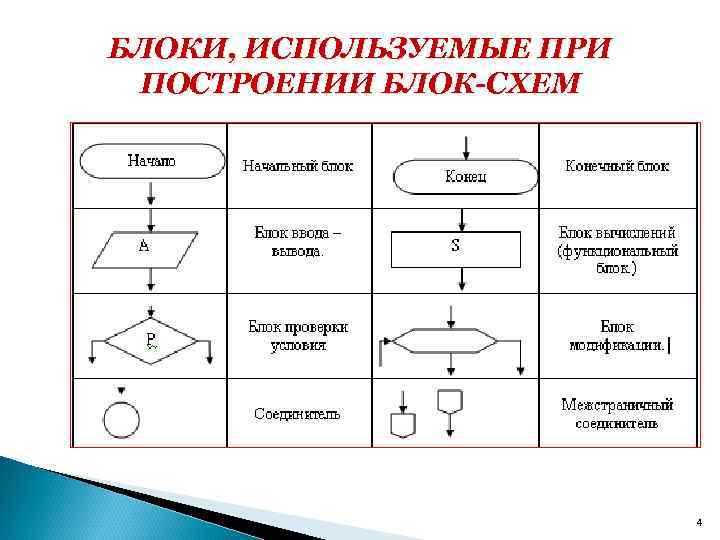 БЛОКИ, ИСПОЛЬЗУЕМЫЕ ПРИ ПОСТРОЕНИИ БЛОК-СХЕМ

| Начало | Начальный блок | Конец | Конечный блок |
|---|---|---|---|
| A | Блок ввода – вывода. | S | Блок вычислений (функциональный блок.) |
| P | Блок проверки условия |  | Блок модификации. |
|  | Соединитель |  | Межстраничный соединитель |

4